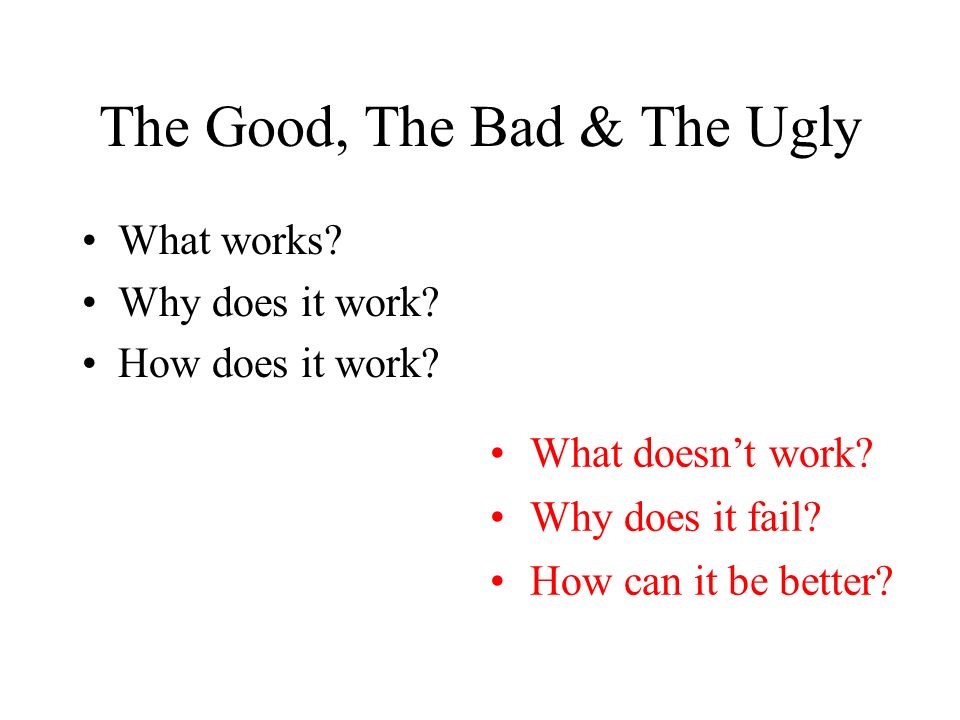 The Good, The Bad & The Ugly

• What works?
• Why does it work?
• How does it work?

• What doesn’t work?
• Why does it fail?
• How can it be better?